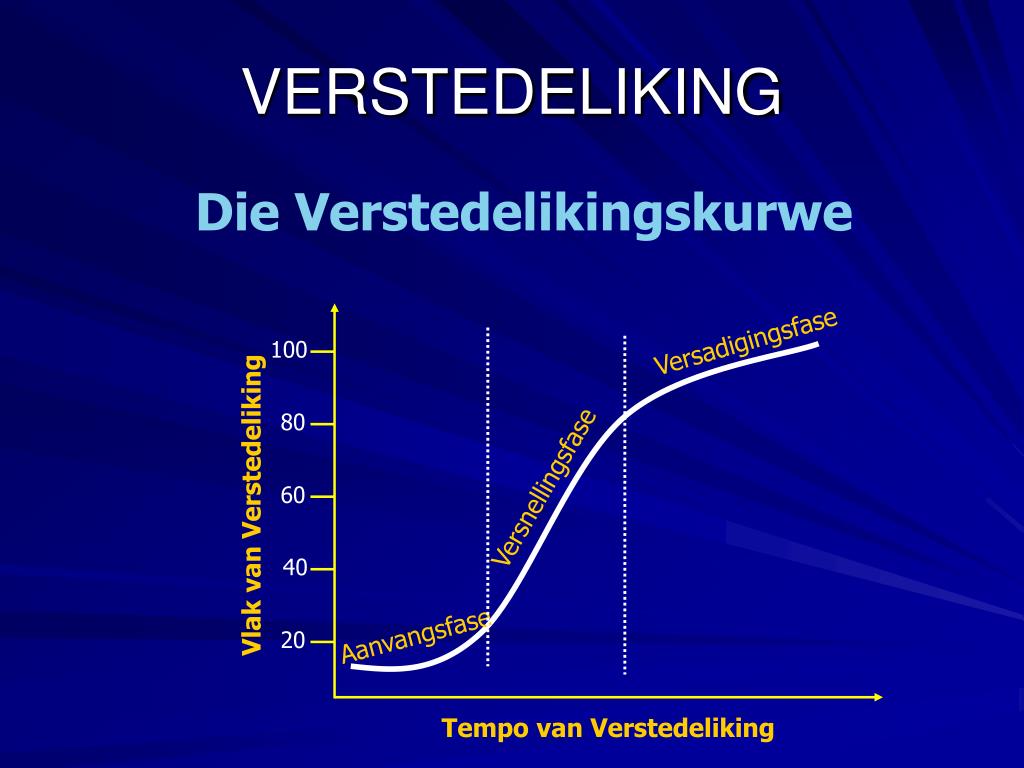 VERSTEDELIKING

Die Verstedelikingskurwe

Vlak van Verstedeliking

100

80

60

40

20

Aanvangsfase

Versnellingsfase

Versadigingsfase

Tempo van Verstedeliking